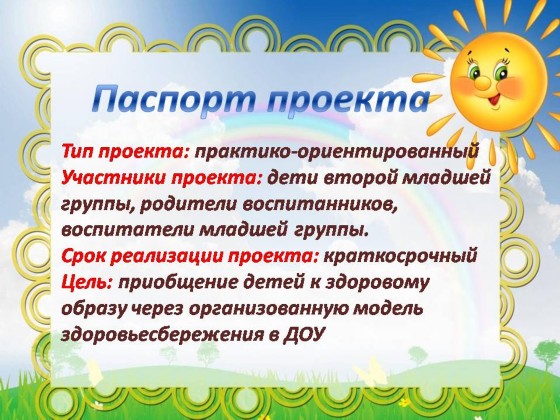 Паспорт проекта

Тип проекта: практико-ориентированный
Участники проекта: дети второй младшей группы, родители воспитанников, воспитатели младшей группы.
Срок реализации проекта: краткосрочный
Цель: приобщение детей к здоровому образу через организованную модель здоровьесбережения в ДОУ